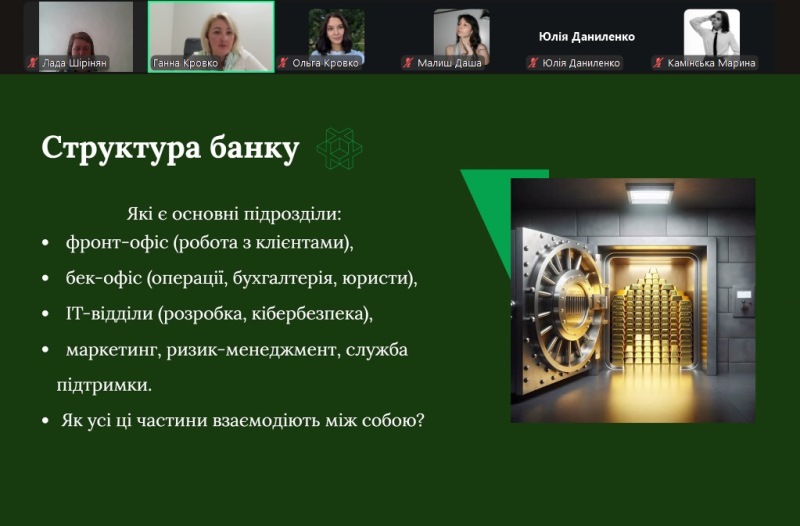 Лада Шірінян
Ганна Кровко
Ольга Кровко
Малиш Даша
Юлія Даниленко
Юлія Даниленко
Камінська Марина

Структура банку

Які є основні підрозділи:

• фронт-офіс (робота з клієнтами),

• бек-офіс (операції, бухгалтерія, юристи),

• IT-відділи (розробка, кібербезпека),

• маркетинг, ризик-менеджмент, служба підтримки.

• Як усі ці частини взаємодіють між собою?